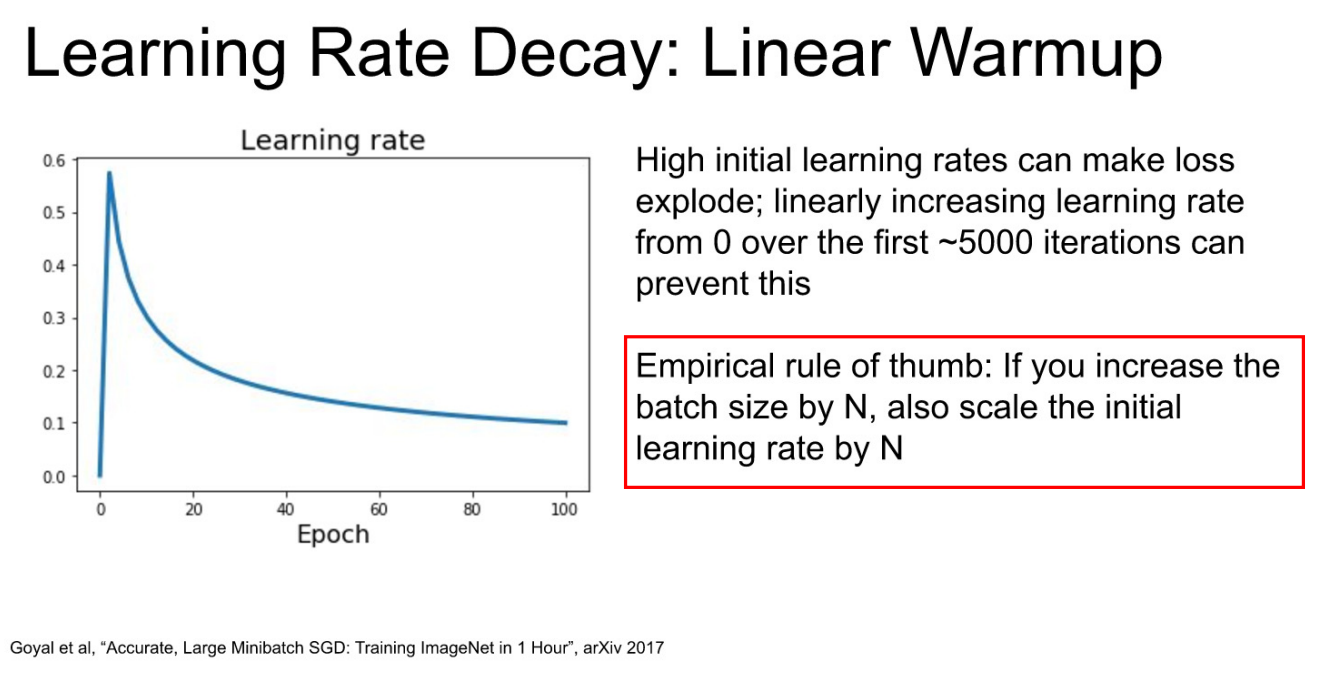 Learning Rate Decay: Linear Warmup

Learning rate

0.6
0.5
0.4
0.3
0.2
0.1
0.0

0
20
40
60
80
100

Epoch

High initial learning rates can make loss explode; linearly increasing learning rate from 0 over the first ~5000 iterations can prevent this

Empirical rule of thumb: If you increase the batch size by N, also scale the initial learning rate by N

Goyal et al, “Accurate, Large Minibatch SGD: Training ImageNet in 1 Hour”, arXiv 2017